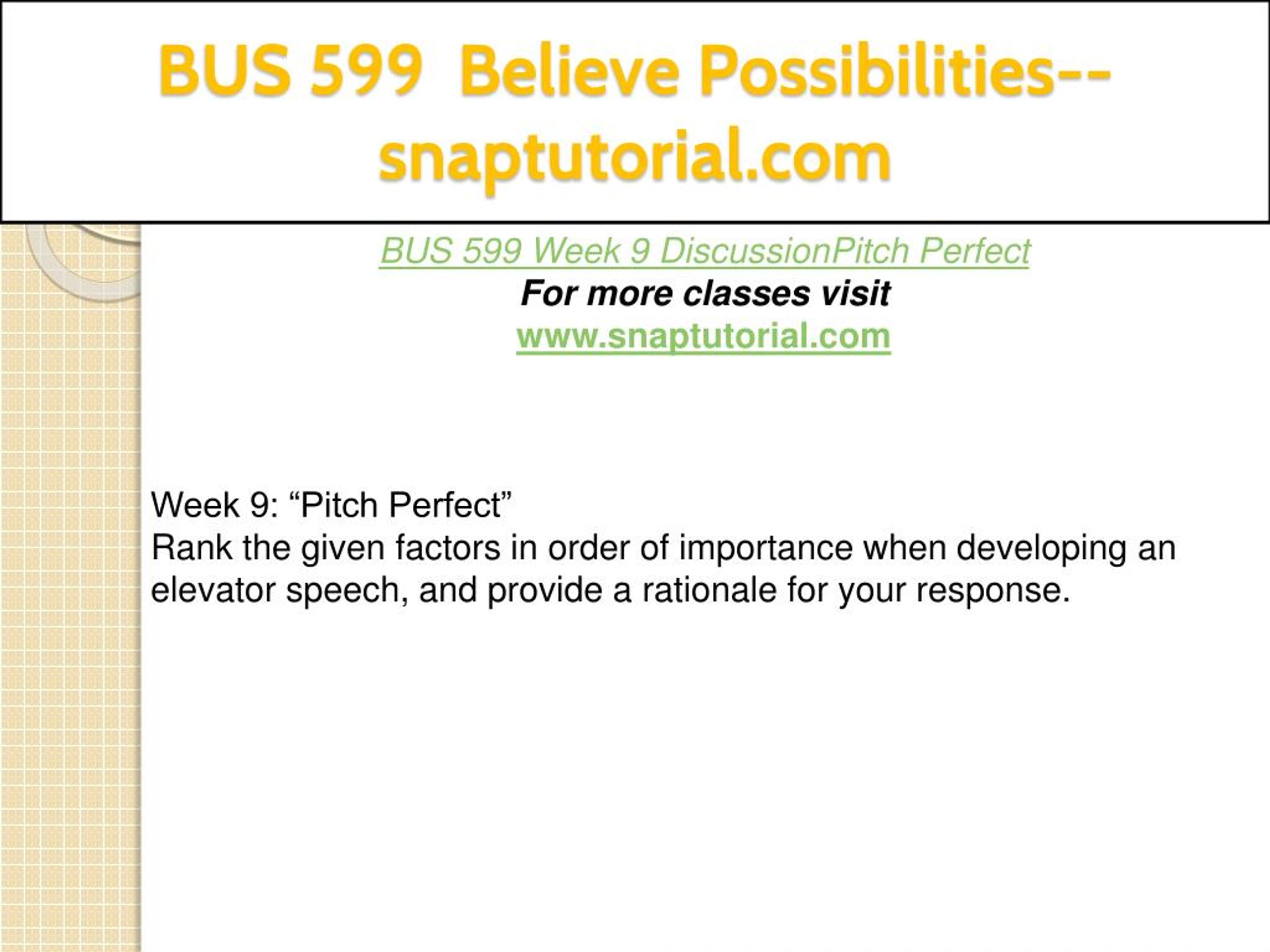 BUS 599 Believe Possibilities--snaptutorial.com

BUS 599 Week 9 DiscussionPitch Perfect
For more classes visit
www.snaptutorial.com

Week 9: “Pitch Perfect”
Rank the given factors in order of importance when developing an elevator speech, and provide a rationale for your response.